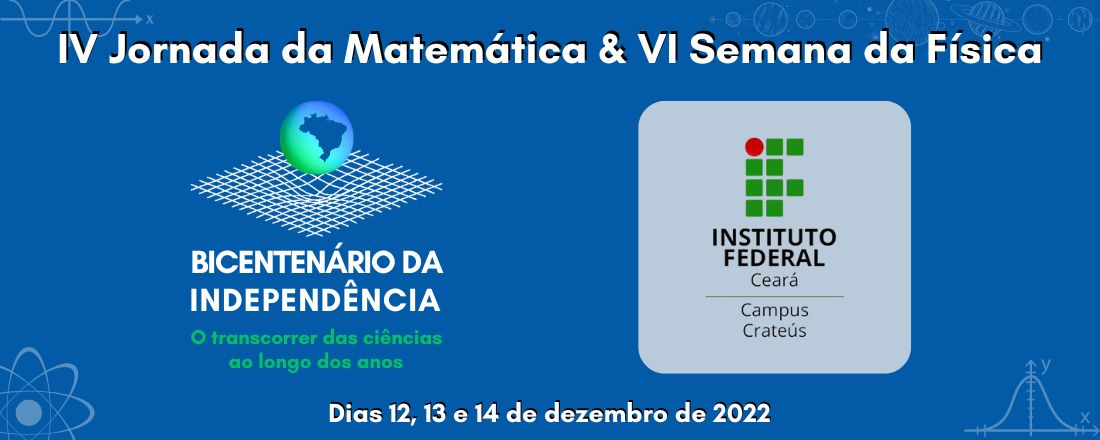 IV Jornada da Matemática & VI Semana da Física

BICENTENÁRIO DA INDEPENDÊNCIA

O transcorrer das ciências ao longo dos anos

INSTITUTO FEDERAL
Ceará
Campus
Crateús

Dias 12, 13 e 14 de dezembro de 2022